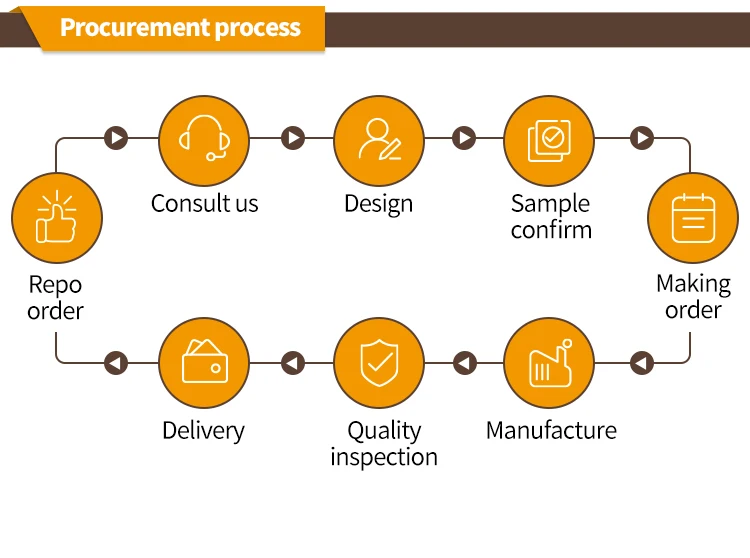 Procurement process

Consult us

Design

Sample confirm

Making order

Manufacture

Quality inspection

Delivery

Repo order